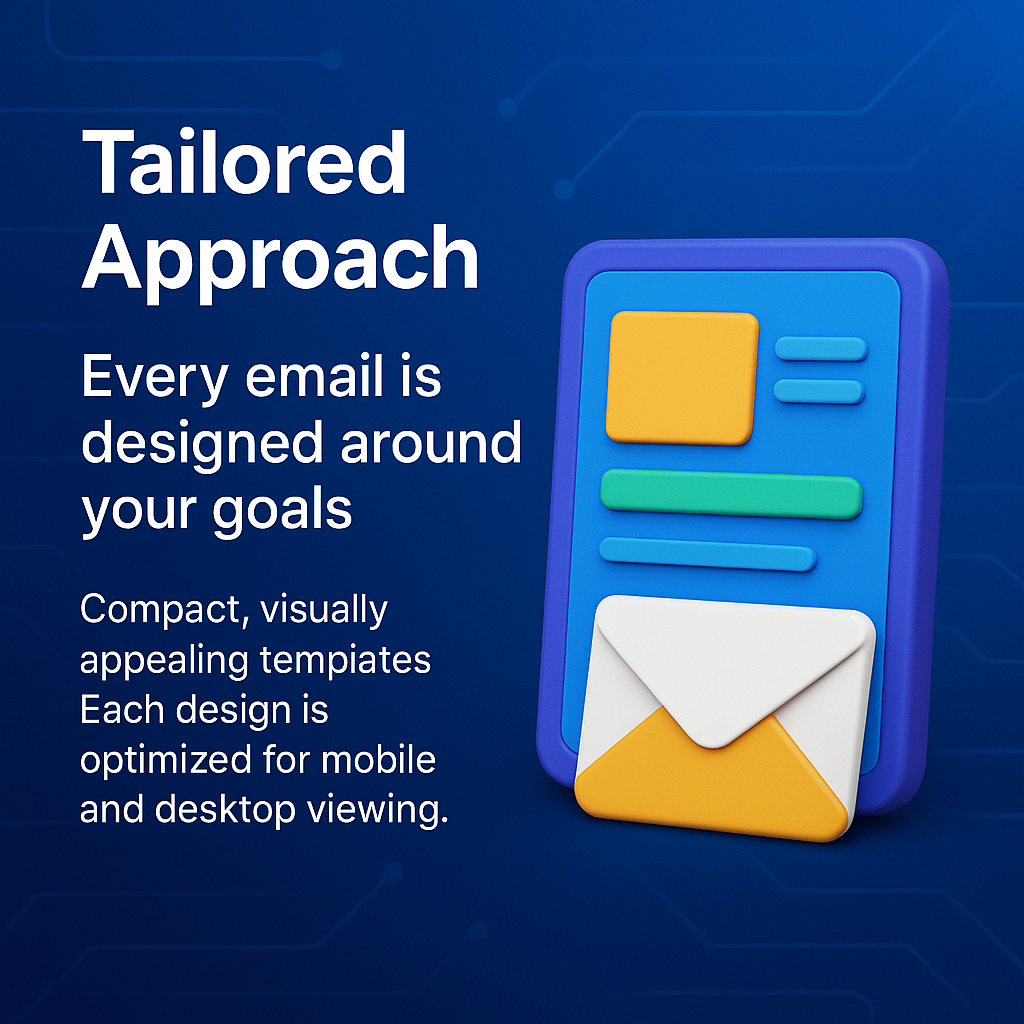 Tailored Approach

Every email is designed around your goals

Compact, visually appealing tempiates
Each design is optimized for mobile and desktop viewing.